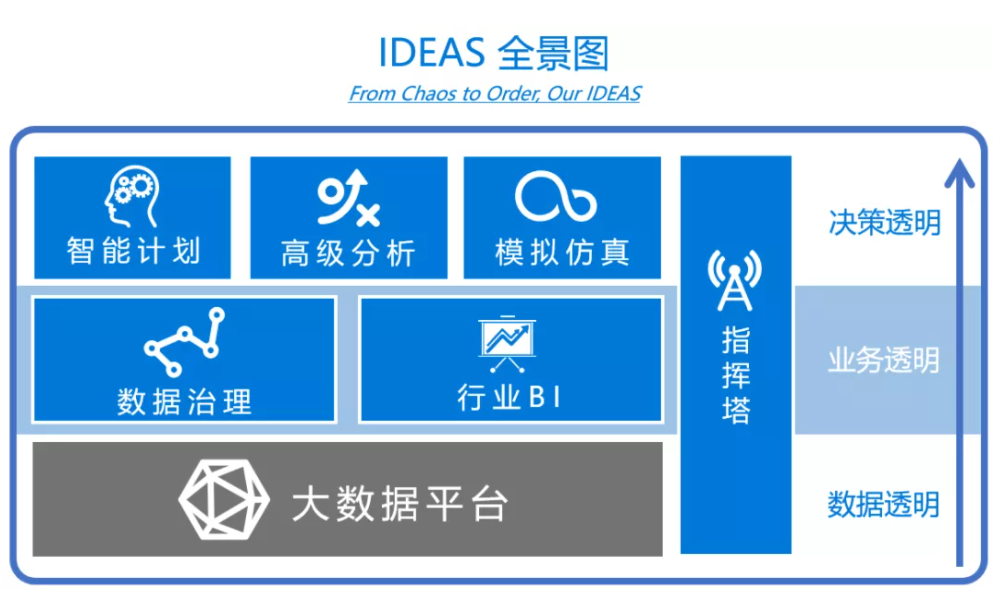 IDEAS 全景图

From Chaos to Order, Our IDEAS

智能计划

高级分析

模拟仿真

数据治理

行业BI

大数据平台

指挥塔

决策透明

业务透明

数据透明